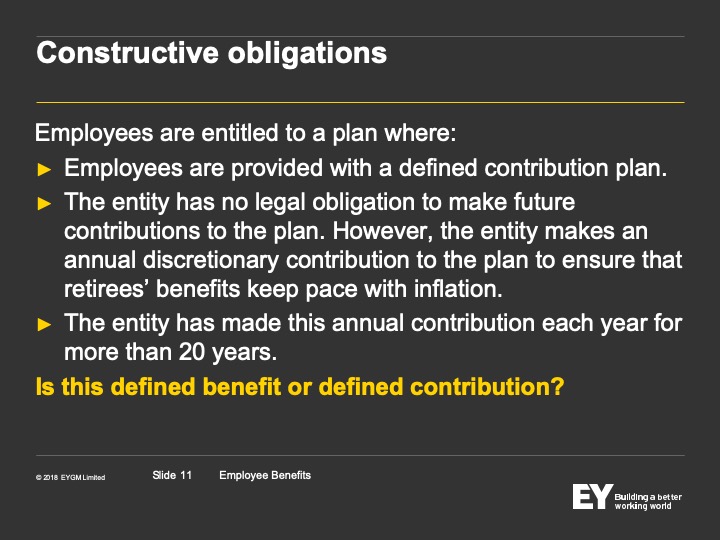 Constructive obligations

Employees are entitled to a plan where:

► Employees are provided with a defined contribution plan.

► The entity has no legal obligation to make future contributions to the plan. However, the entity makes an annual discretionary contribution to the plan to ensure that retirees' benefits keep pace with inflation.

► The entity has made this annual contribution each year for more than 20 years.

Is this defined benefit or defined contribution?

© 2018 EYGM Limited Slide 11 Employee Benefits

EY Building a better working world